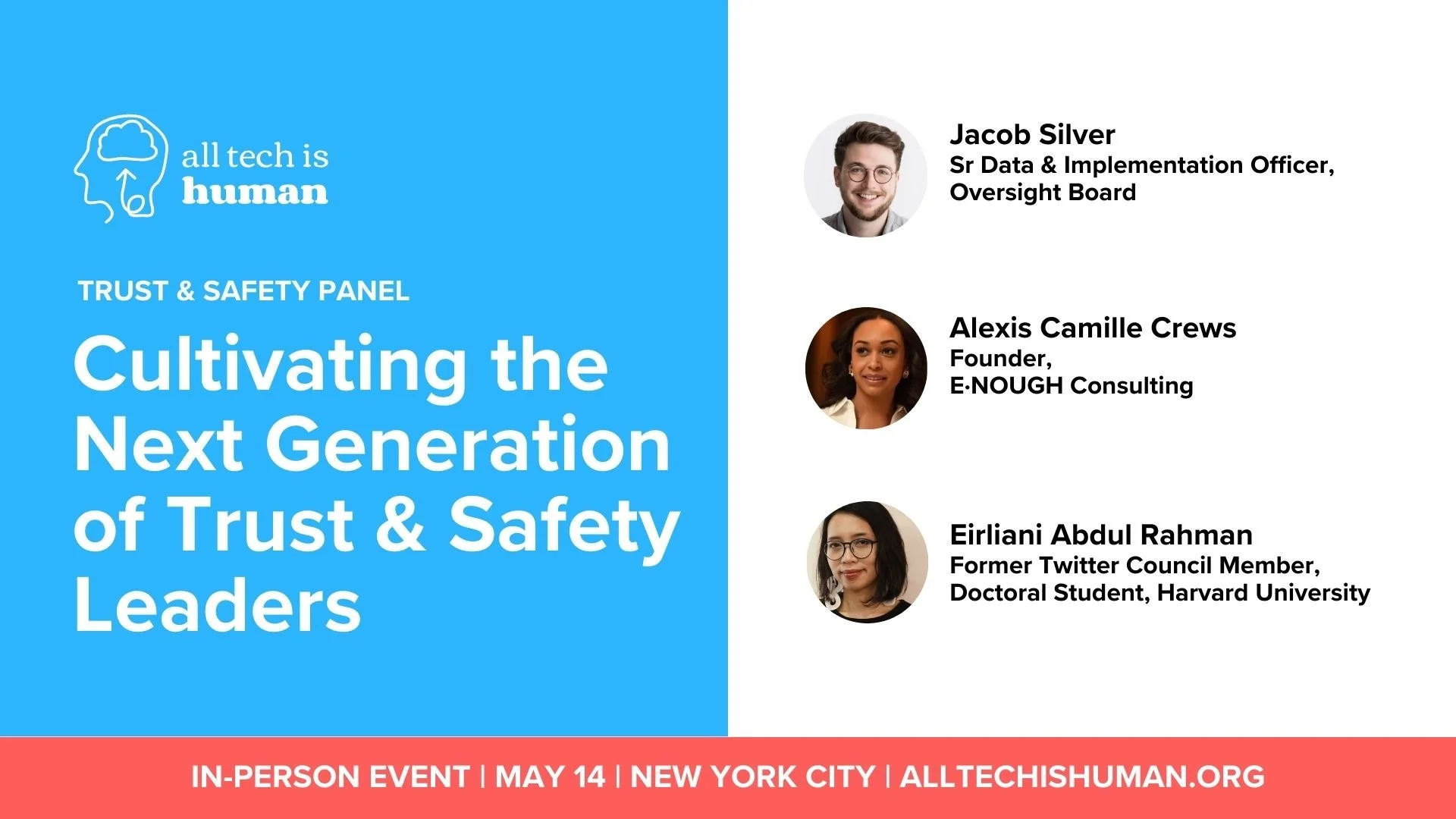 all tech is human

TRUST & SAFETY PANEL

Cultivating the Next Generation of Trust & Safety Leaders

Jacob Silver
Sr Data & Implementation Officer, Oversight Board

Alexis Camille Crews
Founder, E·NOUGH Consulting

Eirliani Abdul Rahman
Former Twitter Council Member, Doctoral Student, Harvard University

IN-PERSON EVENT | MAY 14 | NEW YORK CITY | ALLTECHISHUMAN.ORG